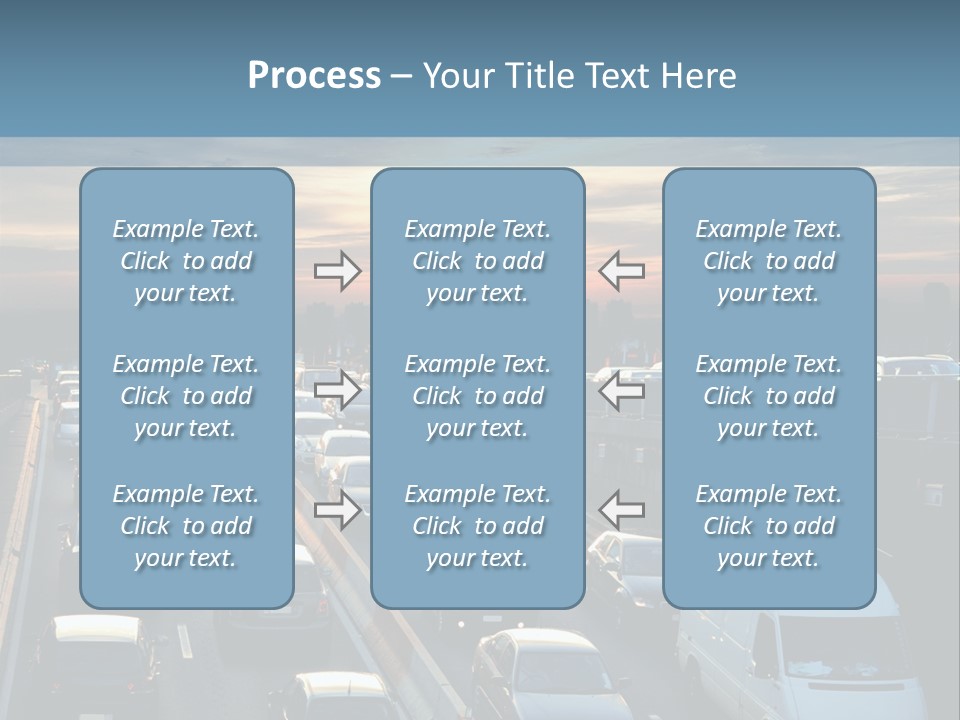 Process – Your Title Text Here

Example Text. Click to add your text.

Example Text. Click to add your text.

Example Text. Click to add your text.

Example Text. Click to add your text.

Example Text. Click to add your text.

Example Text. Click to add your text.

Example Text. Click to add your text.

Example Text. Click to add your text.

Example Text. Click to add your text.